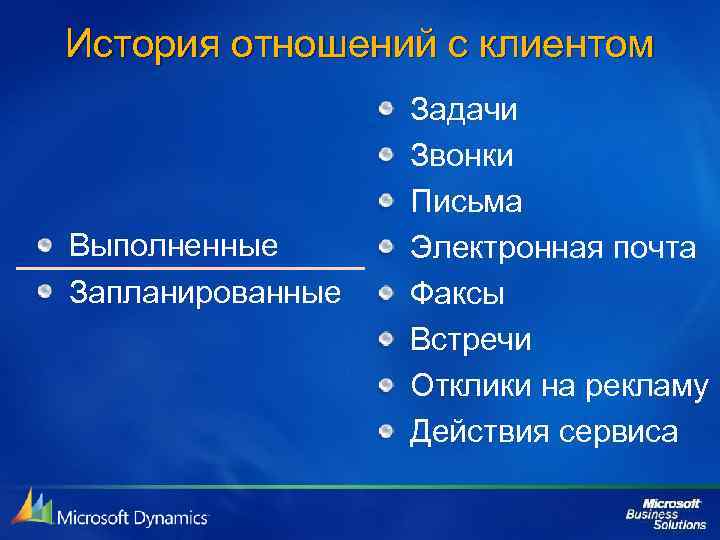 История отношений с клиентом

Выполненные
Запланированные

Задачи
Звонки
Письма
Электронная почта
Факсы
Встречи
Отклики на рекламу
Действия сервиса

Microsoft Dynamics

Microsoft Business Solutions